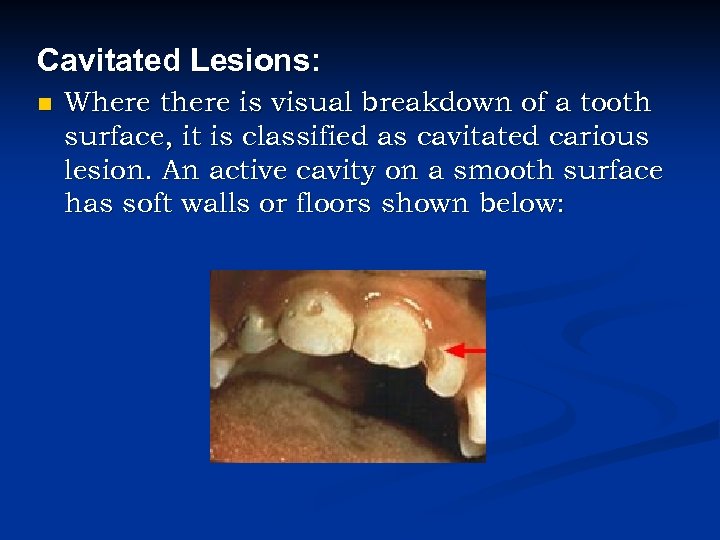 Cavitated Lesions:

Where there is visual breakdown of a tooth surface, it is classified as cavitated carious lesion. An active cavity on a smooth surface has soft walls or floors shown below: